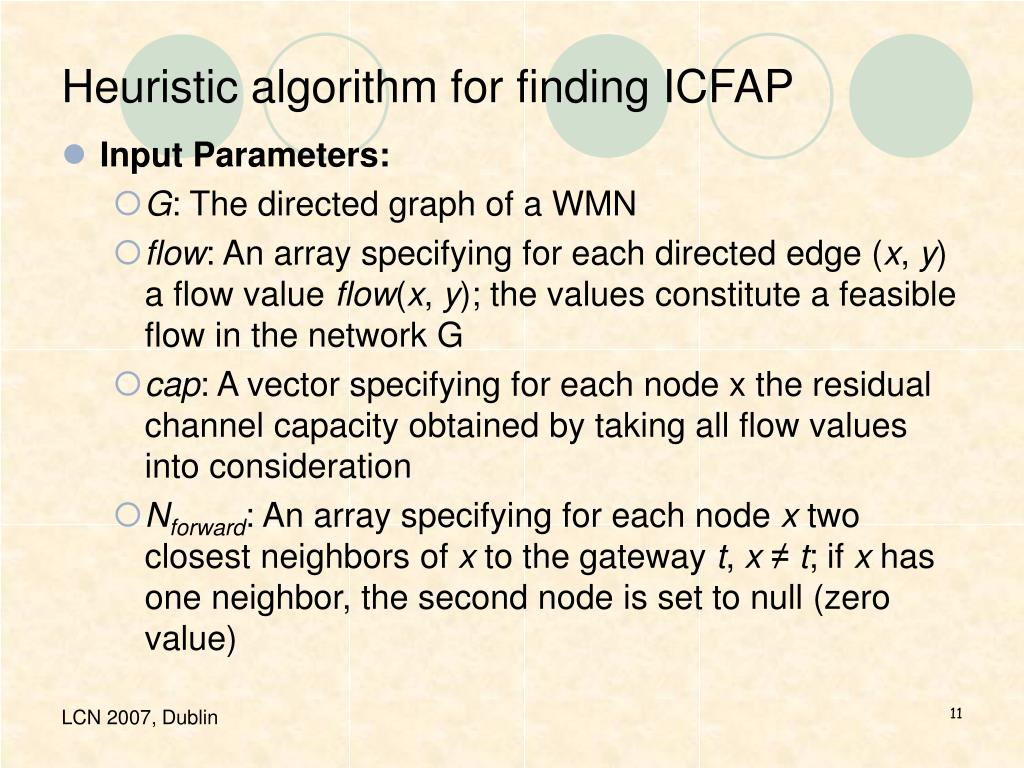 Heuristic algorithm for finding ICFAP

Input Parameters:

$G$: The directed graph of a WMN

$flow$: An array specifying for each directed edge ($x$, $y$) a flow value $flow(x, y)$; the values constitute a feasible flow in the network G

$cap$: A vector specifying for each node x the residual channel capacity obtained by taking all flow values into consideration

$N_{forward}$: An array specifying for each node $x$ two closest neighbors of $x$ to the gateway $t$, $x \neq t$; if $x$ has one neighbor, the second node is set to null (zero value)

LCN 2007, Dublin

11